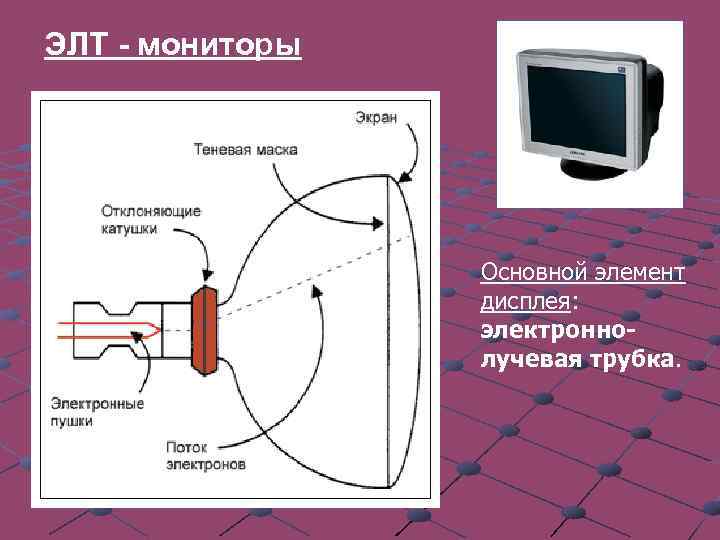 ЭЛТ - мониторы

Экран

Теневая маска

Отклоняющие катушки

Электронные пушки

Поток электронов

Основной элемент дисплея: электронно-лучевая трубка.